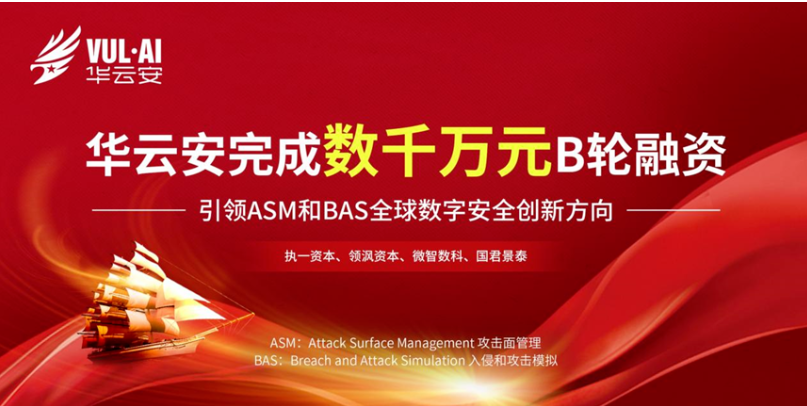 VUL·AI
华云安

华云安完成数千万元B轮融资

引领ASM和BAS全球数字安全创新方向

执一资本、领沨资本、微智数科、国君景泰

ASM：Attack Surface Management 攻击面管理
BAS：Breach and Attack Simulation 入侵和攻击模拟